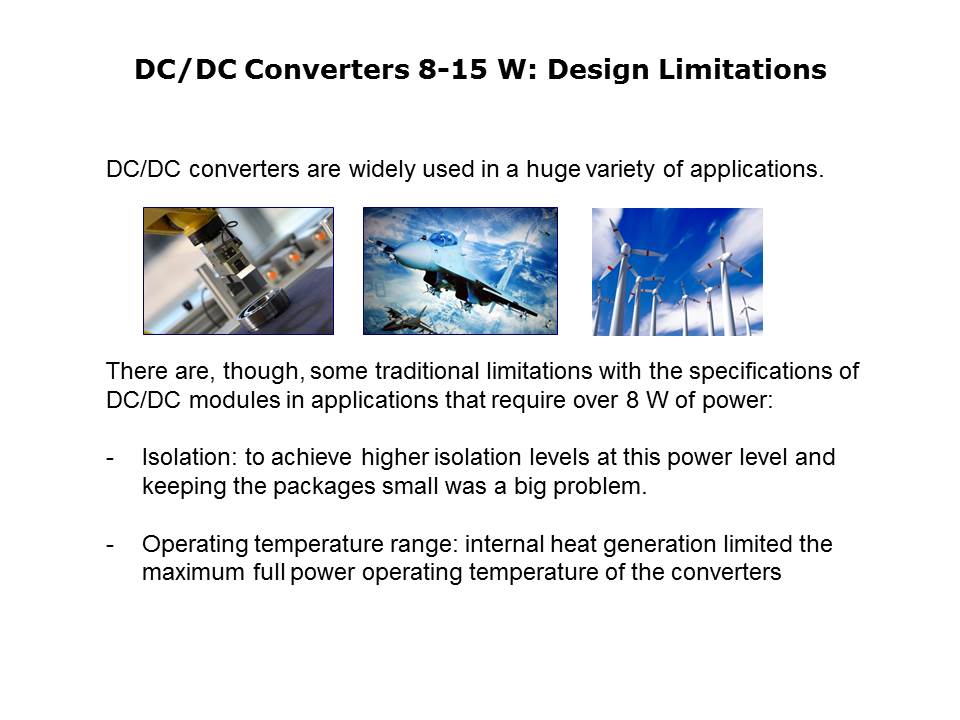 DC/DC Converters 8-15 W: Design Limitations

DC/DC converters are widely used in a huge variety of applications.

There are, though, some traditional limitations with the specifications of DC/DC modules in applications that require over 8 W of power:

- Isolation: to achieve higher isolation levels at this power level and keeping the packages small was a big problem.

- Operating temperature range: internal heat generation limited the maximum full power operating temperature of the converters